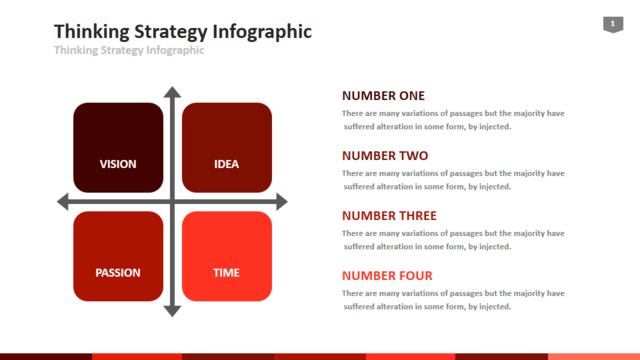 Thinking Strategy Infographic
Thinking Strategy Infographic

1

VISION

IDEA

PASSION

TIME

NUMBER ONE
There are many variations of passages but the majority have suffered alteration in some form, by injected.

NUMBER TWO
There are many variations of passages but the majority have suffered alteration in some form, by injected.

NUMBER THREE
There are many variations of passages but the majority have suffered alteration in some form, by injected.

NUMBER FOUR
There are many variations of passages but the majority have suffered alteration in some form, by injected.